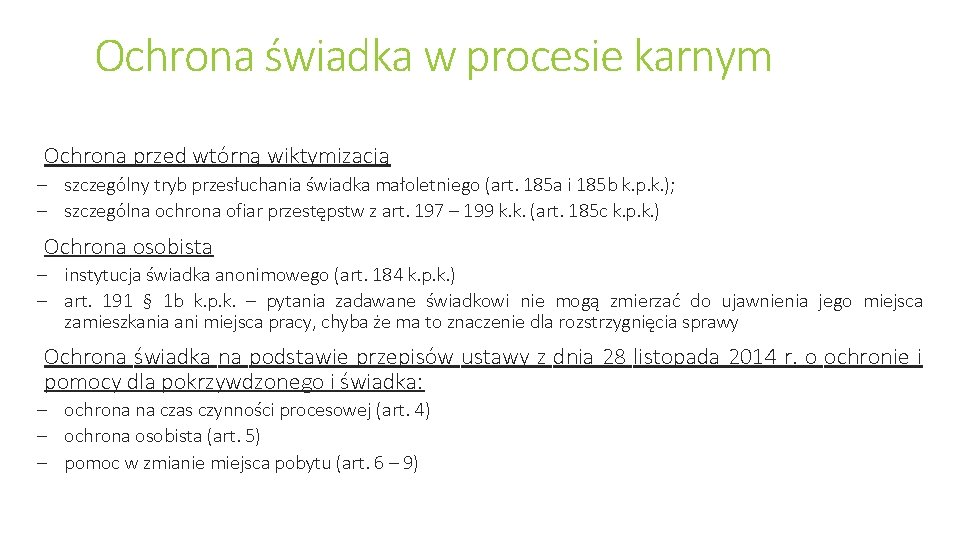 Ochrona świadka w procesie karnym

Ochrona przed wtórną wiktymizacją
– szczególny tryb przesłuchania świadka małoletniego (art. 185a i 185b k.p.k.);
– szczególna ochrona ofiar przestępstw z art. 197 – 199 k.k. (art. 185c k.p.k.)

Ochrona osobista
– instytucja świadka anonimowego (art. 184 k.p.k.)
– art. 191 § 1b k.p.k. – pytania zadawane świadkowi nie mogą zmierzać do ujawnienia jego miejsca zamieszkania ani miejsca pracy, chyba że ma to znaczenie dla rozstrzygnięcia sprawy

Ochrona świadka na podstawie przepisów ustawy z dnia 28 listopada 2014 r. o ochronie i pomocy dla pokrzywdzonego i świadka:
– ochrona na czas czynności procesowej (art. 4)
– ochrona osobista (art. 5)
– pomoc w zmianie miejsca pobytu (art. 6 – 9)